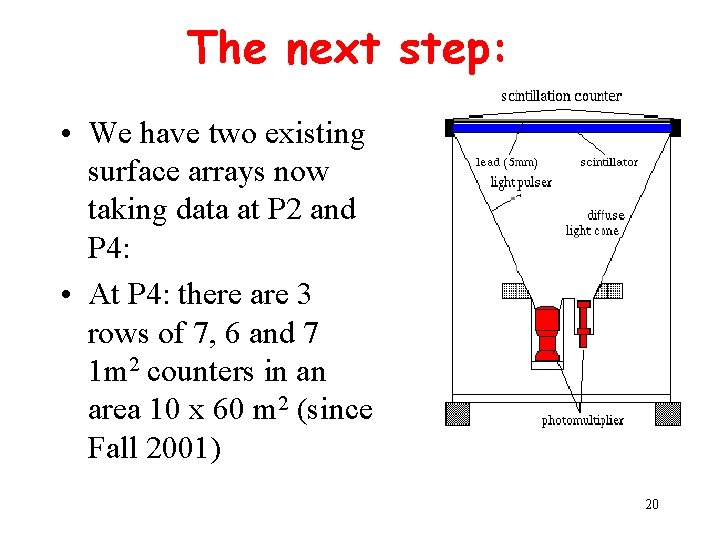 The next step:

• We have two existing surface arrays now taking data at P2 and P4:

• At P4: there are 3 rows of 7, 6 and 7 $1m^2$ counters in an area 10 x 60 $m^2$ (since Fall 2001)

scintillation counter
lead (5mm)
scintillator
light pulser
diffuse light cone
photomultiplier

20